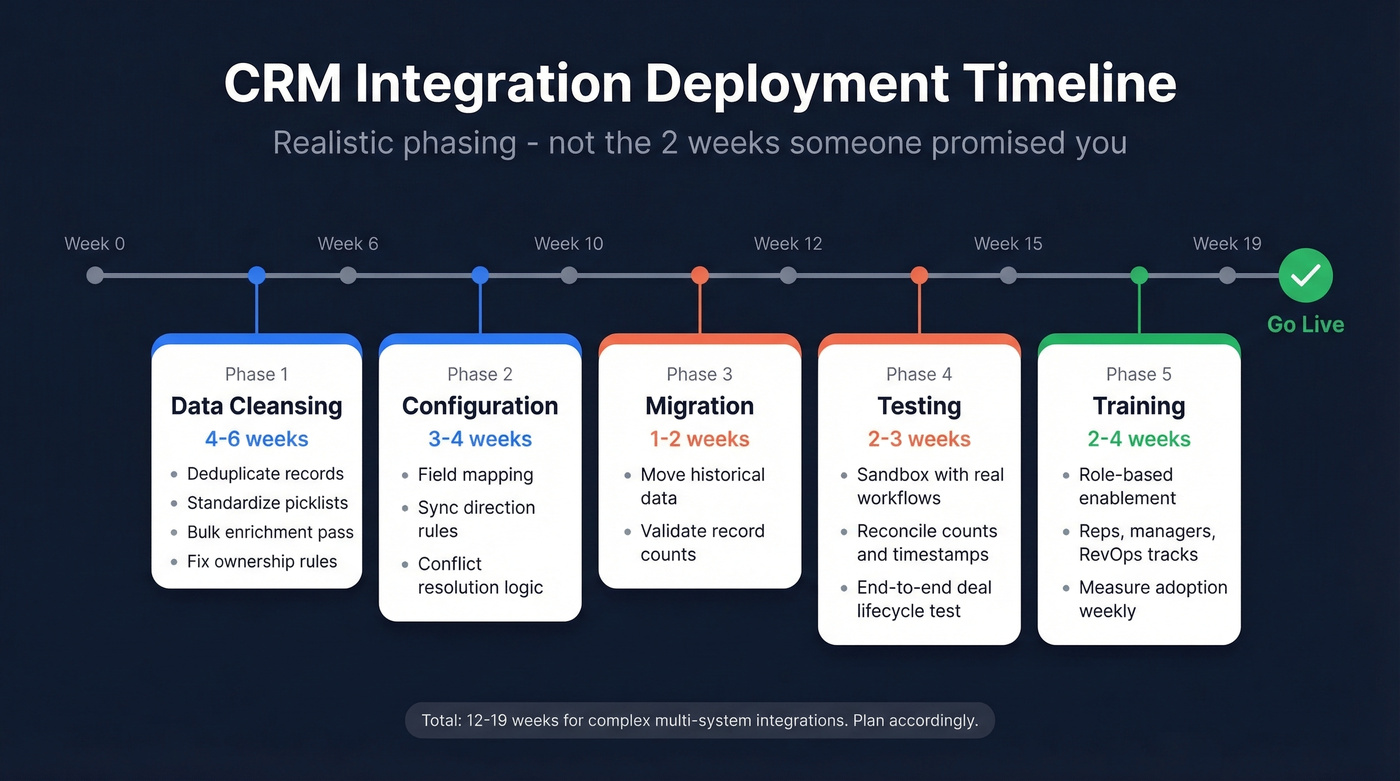 CRM Integration Deployment Timeline

Realistic phasing - not the 2 weeks someone promised you

Week 0
Week 6
Week 10
Week 12
Week 15
Week 19

Go Live

Phase 1
Data Cleansing
4-6 weeks
- Deduplicate records
- Standardize picklists
- Bulk enrichment pass
- Fix ownership rules

Phase 2
Configuration
3-4 weeks
- Field mapping
- Sync direction rules
- Conflict resolution logic

Phase 3
Migration
1-2 weeks
- Move historical data
- Validate record counts

Phase 4
Testing
2-3 weeks
- Sandbox with real workflows
- Reconcile counts and timestamps
- End-to-end deal lifecycle test

Phase 5
Training
2-4 weeks
- Role-based enablement
- Reps, managers, RevOps tracks
- Measure adoption weekly

Total: 12-19 weeks for complex multi-system integrations. Plan accordingly.